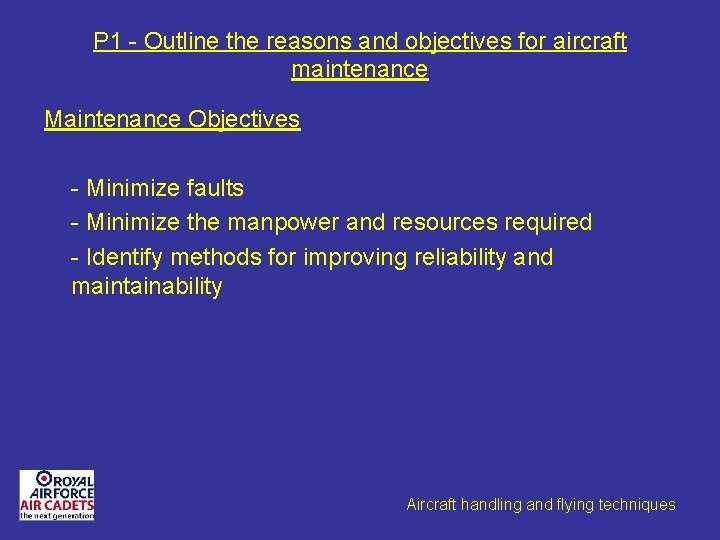 P1 - Outline the reasons and objectives for aircraft maintenance

Maintenance Objectives

- Minimize faults
- Minimize the manpower and resources required
- Identify methods for improving reliability and maintainability

ROYAL AIRFORCE AIR CADETS the next generation

Aircraft handling and flying techniques